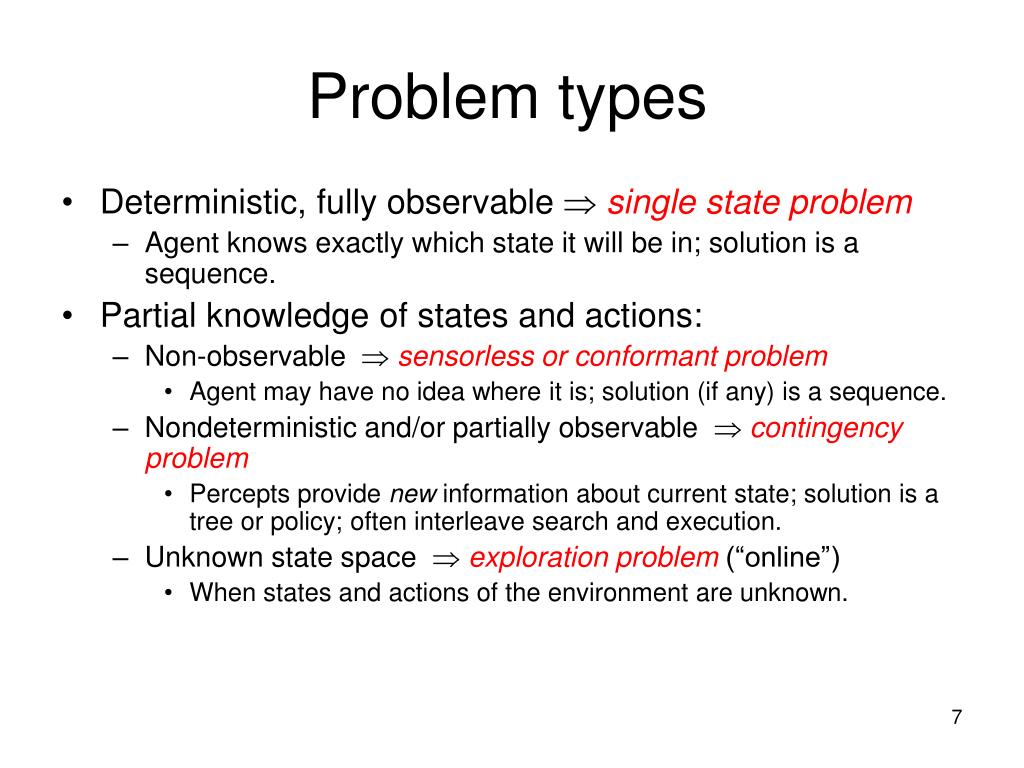 Problem types

• Deterministic, fully observable $\Rightarrow$ single state problem
– Agent knows exactly which state it will be in; solution is a sequence.

• Partial knowledge of states and actions:
– Non-observable $\Rightarrow$ sensorless or conformant problem
• Agent may have no idea where it is; solution (if any) is a sequence.
– Nondeterministic and/or partially observable $\Rightarrow$ contingency problem
• Percepts provide new information about current state; solution is a tree or policy; often interleave search and execution.
– Unknown state space $\Rightarrow$ exploration problem (“online”)
• When states and actions of the environment are unknown.

7